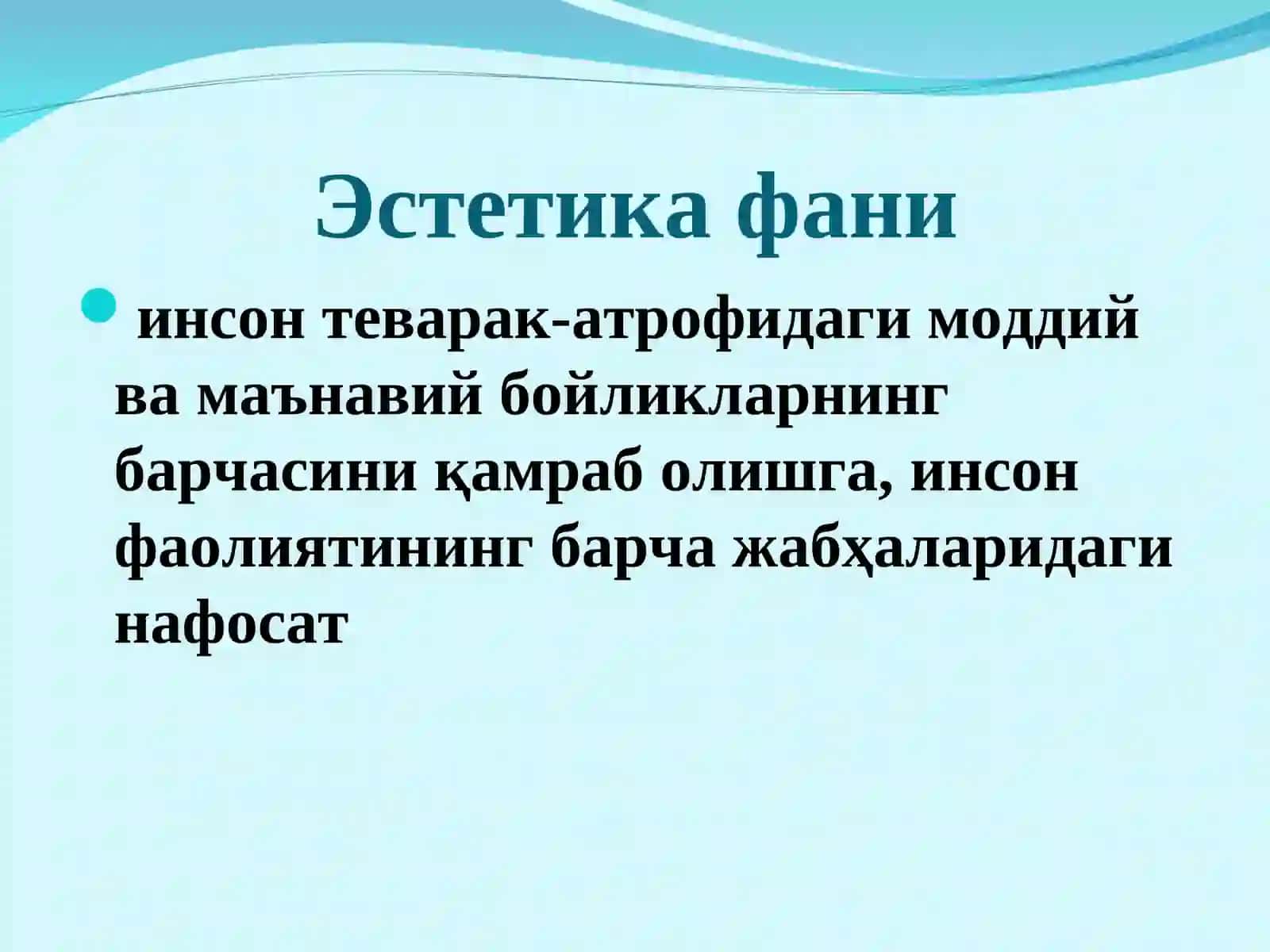 Эстетика фани

инсон теварак-атрофидаги моддий ва маънавий бойликларнинг барчасини қамраб олишга, инсон фаолиятининг барча жабҳаларидаги нафосат